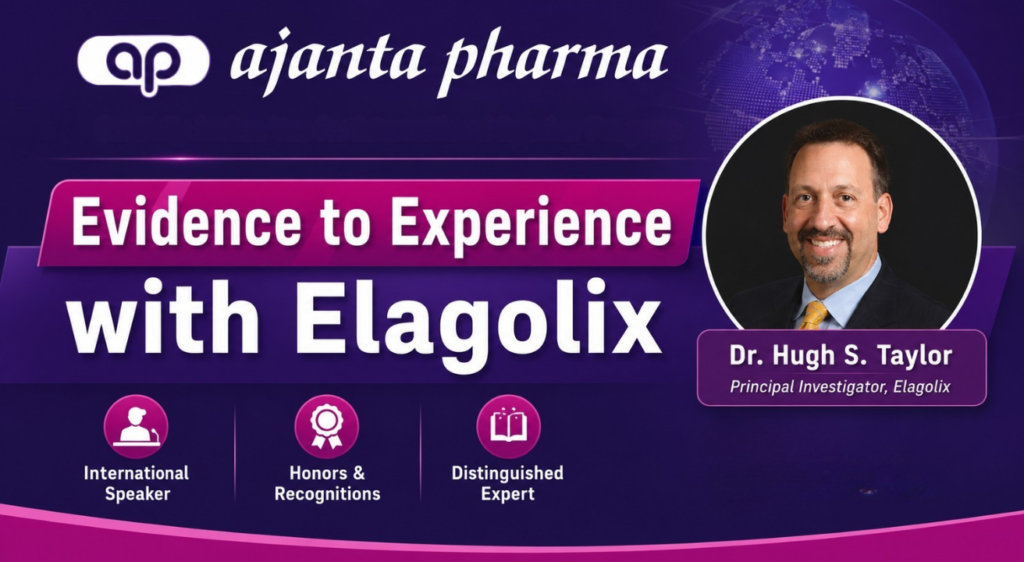 ap ajanta pharma

Evidence to Experience with Elagolix

Dr. Hugh S. Taylor
Principal Investigator, Elagolix

International Speaker

Honors & Recognitions

Distinguished Expert